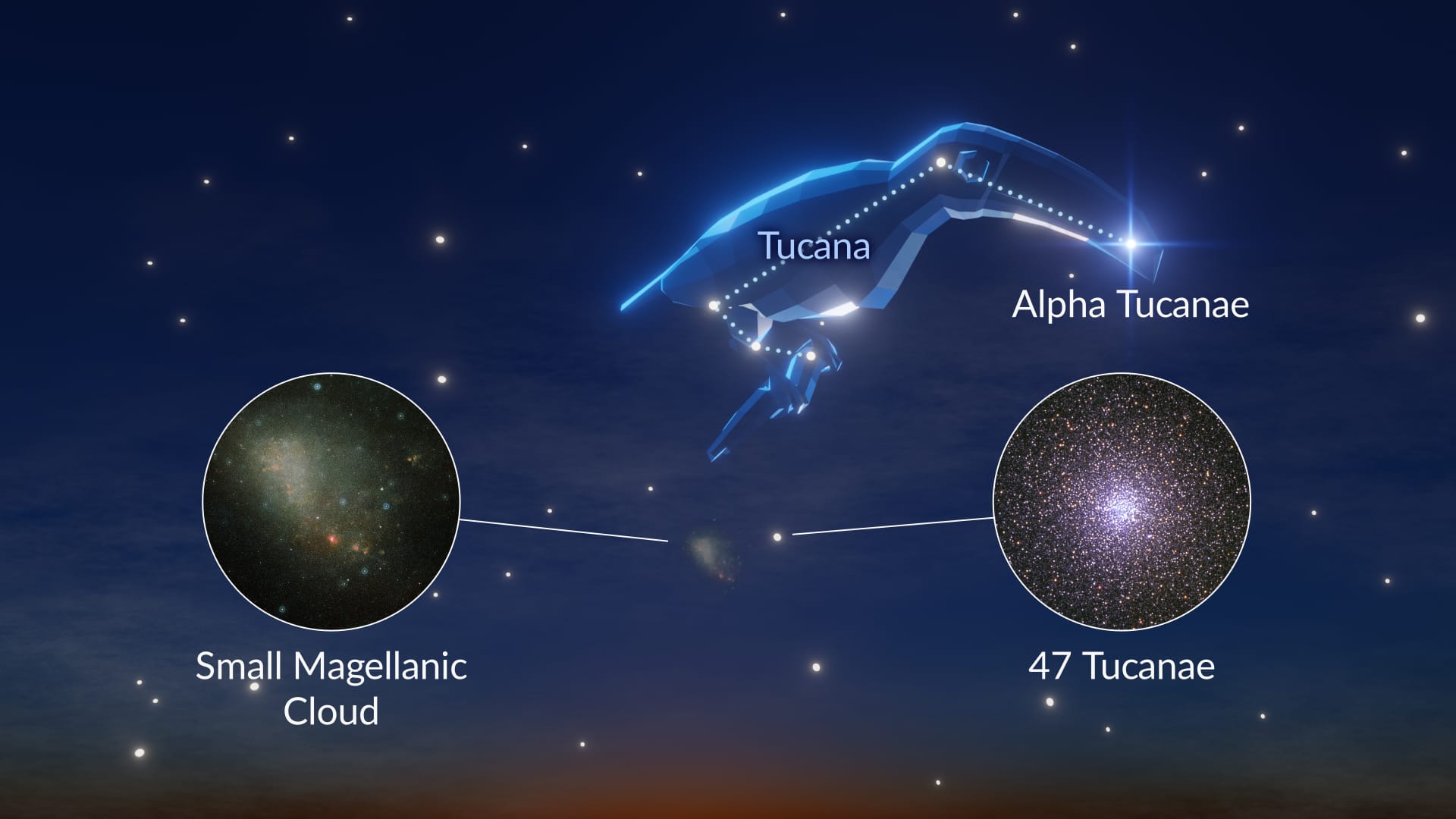 Tucana

Alpha Tucanae

Small Magellanic Cloud

47 Tucanae